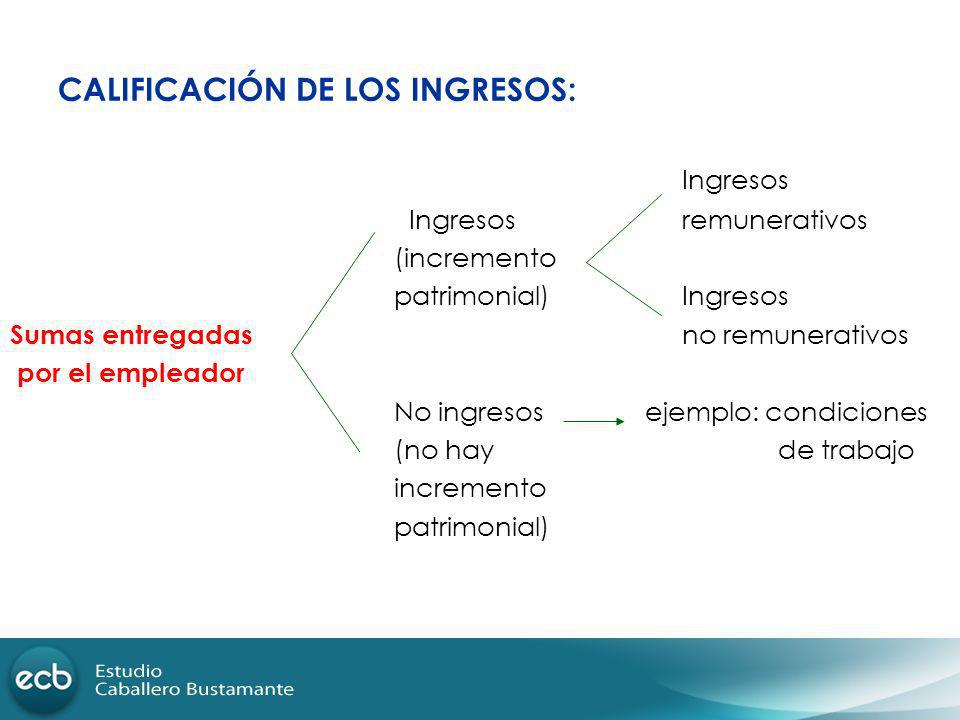 CALIFICACIÓN DE LOS INGRESOS:

Sumas entregadas por el empleador

Ingresos (incremento patrimonial)

Ingresos remunerativos

Ingresos no remunerativos

No ingresos (no hay incremento patrimonial)

ejemplo: condiciones de trabajo

ecb Estudio Caballero Bustamante